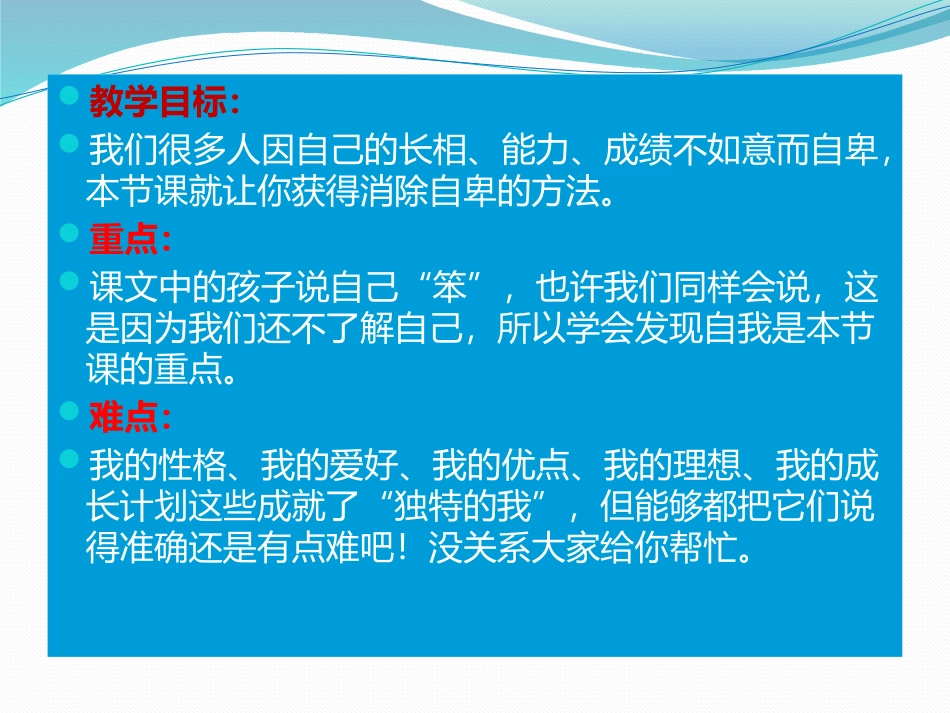 教学目标:

我们很多人因自己的长相、能力、成绩不如意而自卑，本节课就让你获得消除自卑的方法。

重点:

课文中的孩子说自己“笨”，也许我们同样会说，这是因为我们还不了解自己，所以学会发现自我是本节课的重点。

难点:

我的性格、我的爱好、我的优点、我的理想、我的成长计划这些成就了“独特的我”，但能够都把它们说得准确还是有点难吧！没关系大家给你帮忙。